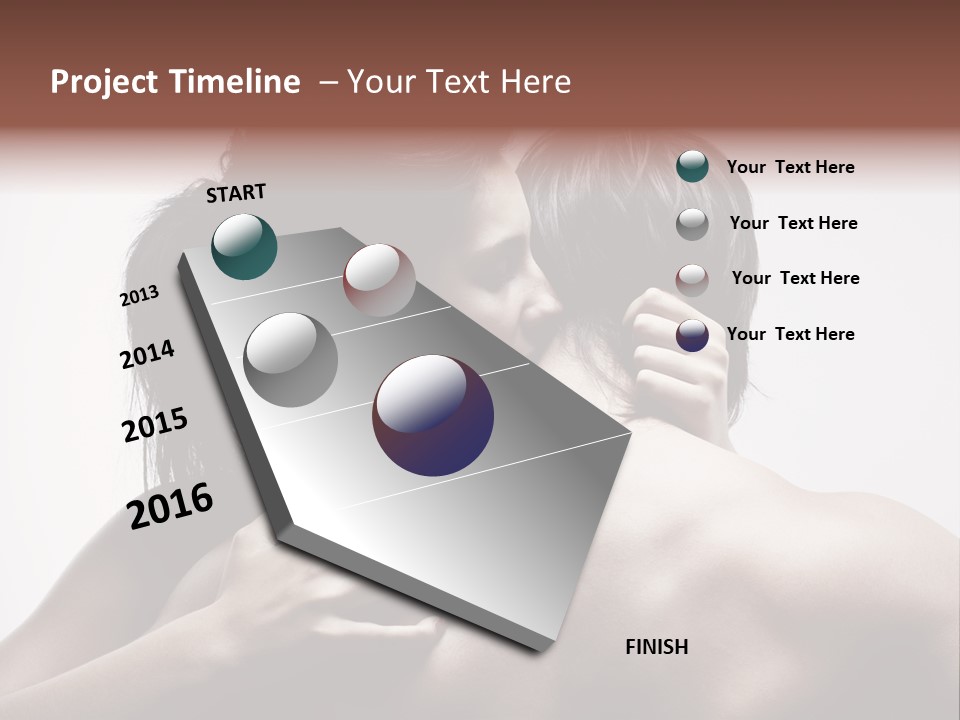 Project Timeline – Your Text Here

START

2013

2014

2015

2016

FINISH

Your Text Here

Your Text Here

Your Text Here

Your Text Here